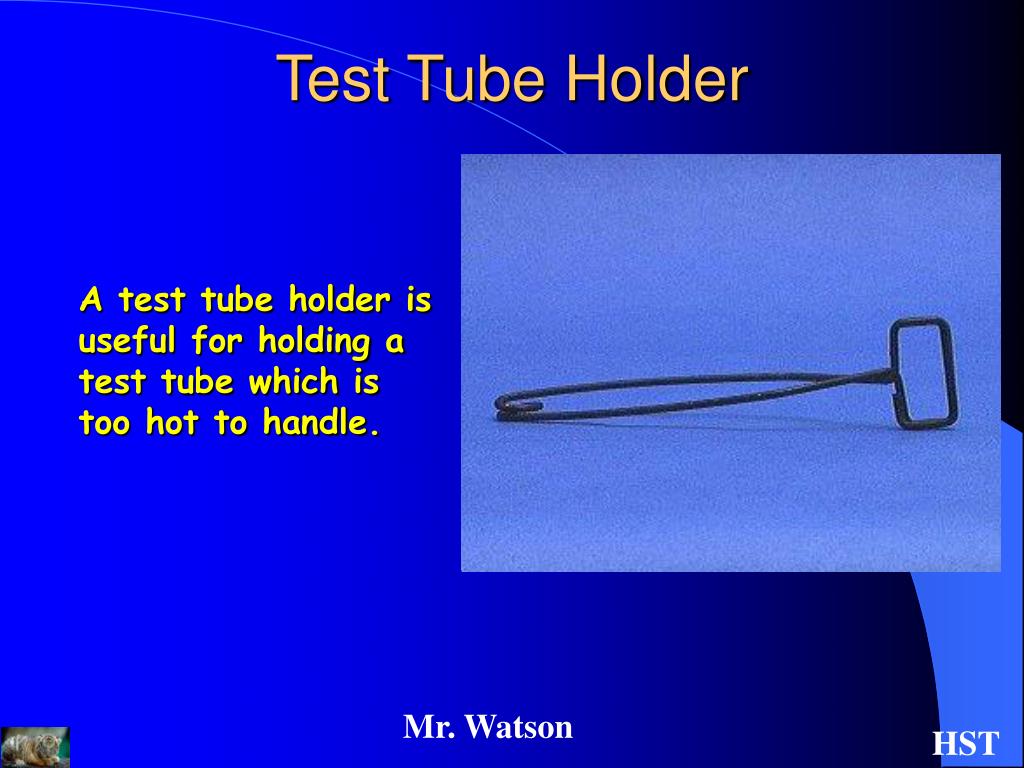 Test Tube Holder

A test tube holder is useful for holding a test tube which is too hot to handle.

Mr. Watson

HST